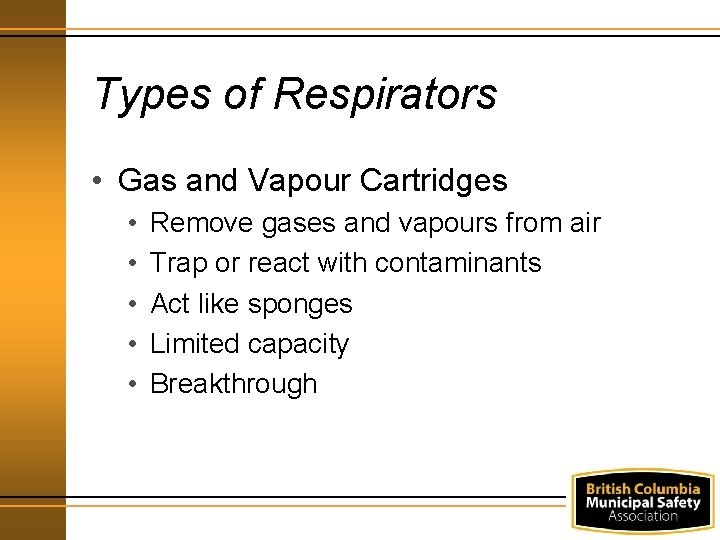 Types of Respirators

• Gas and Vapour Cartridges
  • Remove gases and vapours from air
  • Trap or react with contaminants
  • Act like sponges
  • Limited capacity
  • Breakthrough

British Columbia Municipal Safety Association